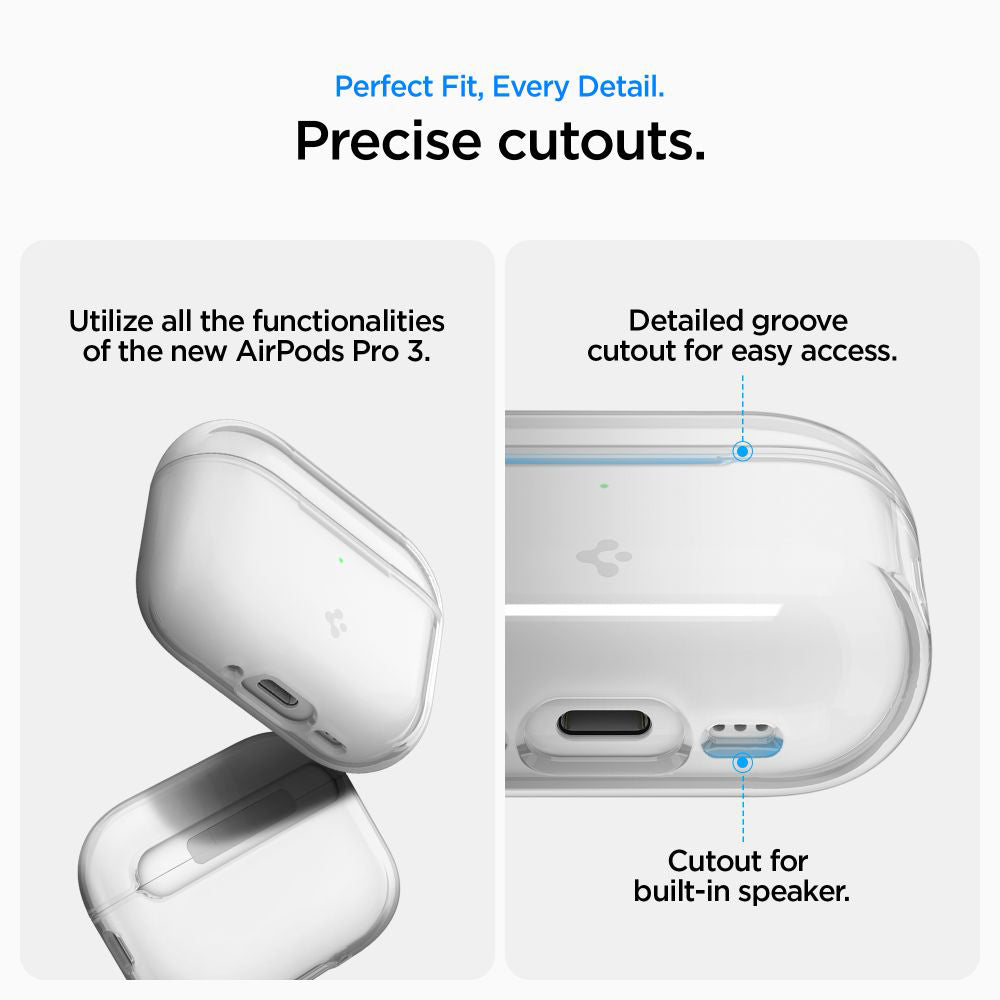 Perfect Fit, Every Detail.

Precise cutouts.

Utilize all the functionalities of the new AirPods Pro 3.

Detailed groove cutout for easy access.

Cutout for built-in speaker.